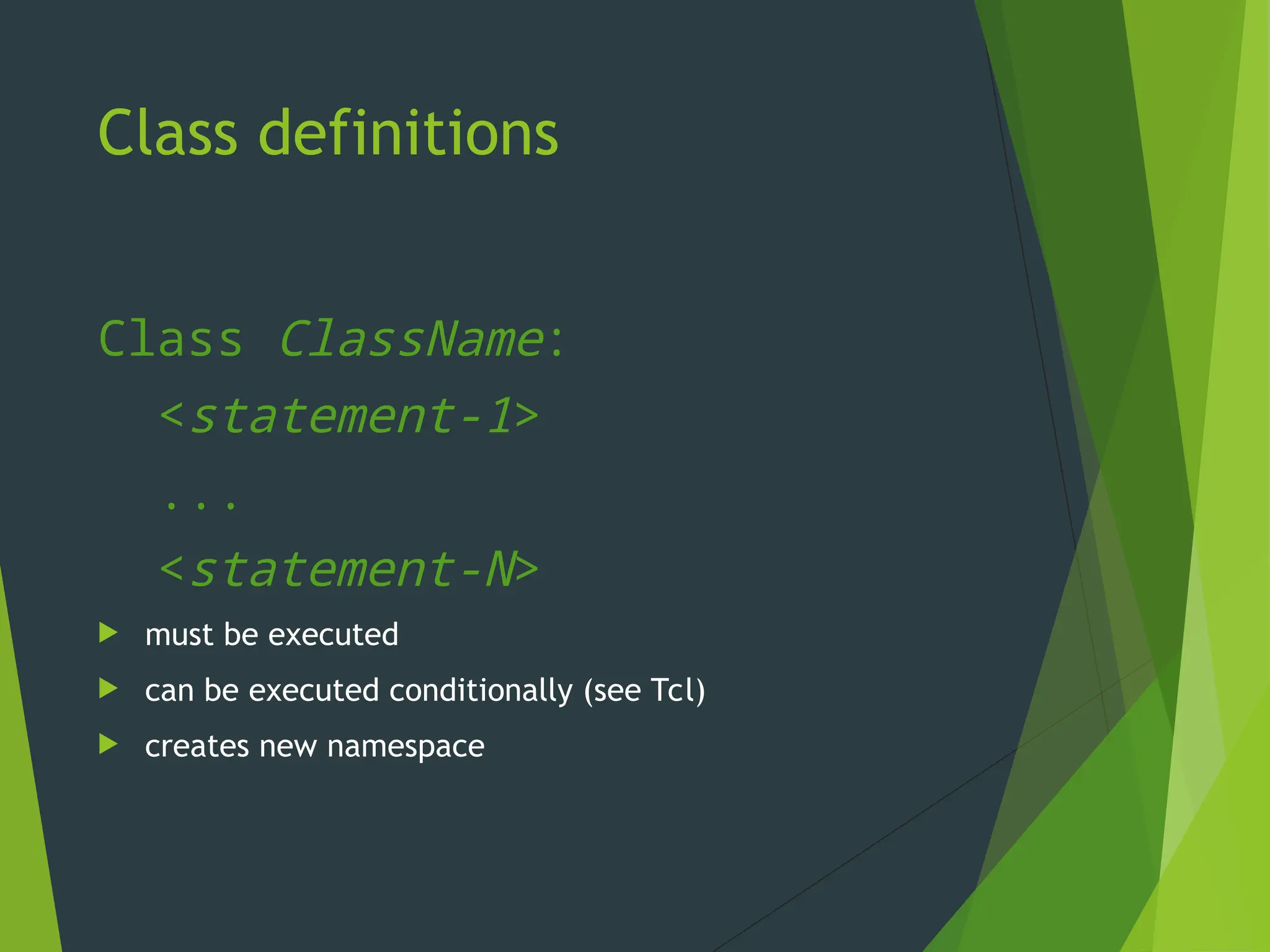 Class definitions

Class ClassName:
<statement-1>
...
<statement-N>

must be executed
can be executed conditionally (see Tcl)
creates new namespace